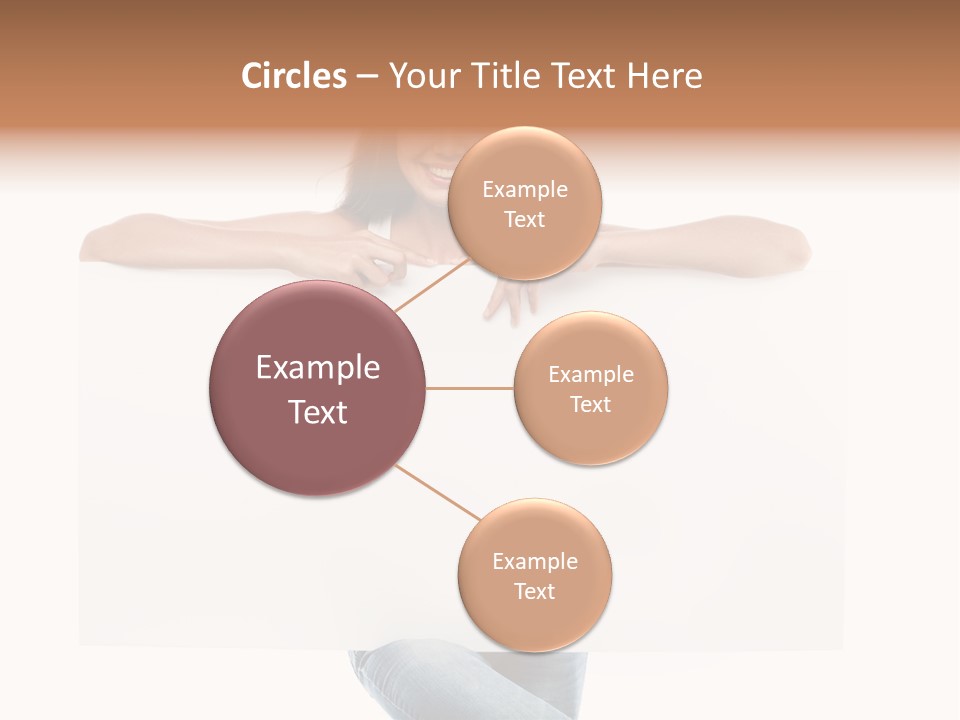 Circles – Your Title Text Here

Example Text

Example Text

Example Text

Example Text